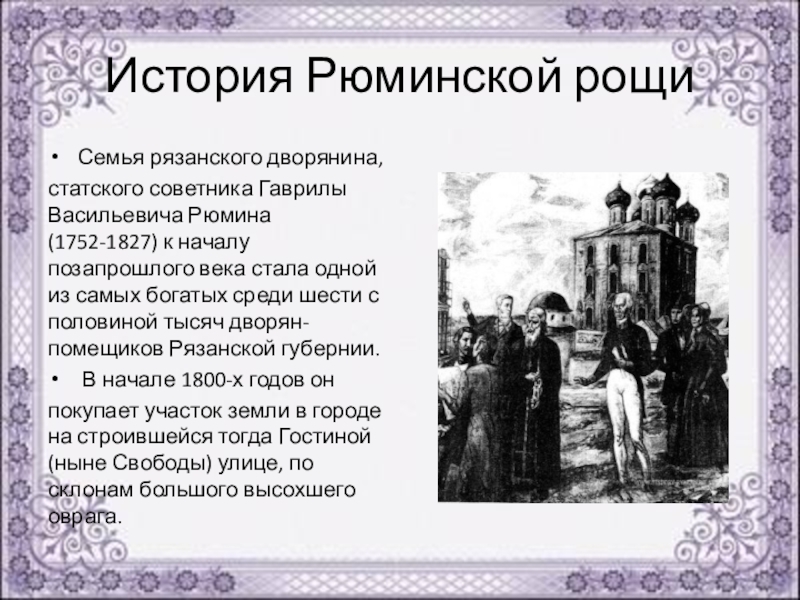 История Рюминской рощи

• Семья рязанского дворянина, статского советника Гаврилы Васильевича Рюмина (1752-1827) к началу позапрошлого века стала одной из самых богатых среди шести с половиной тысяч дворян-помещиков Рязанской губернии.

• В начале 1800-х годов он покупает участок земли в городе на строившейся тогда Гостиной (ныне Свободы) улице, по склонам большого высохшего оврага.